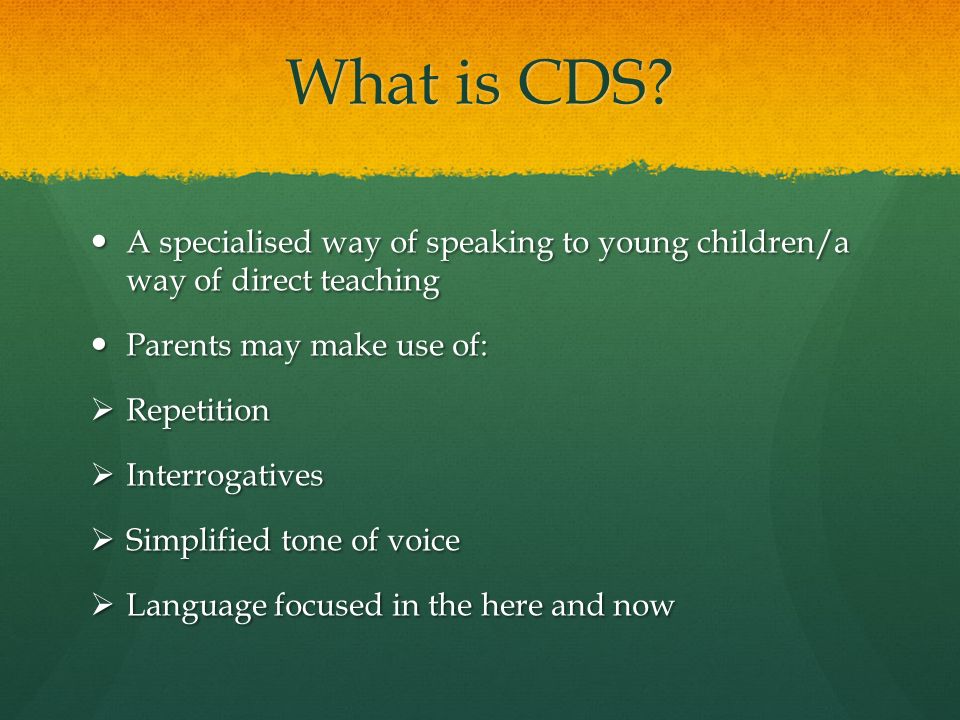 What is CDS?

• A specialised way of speaking to young children/a way of direct teaching

• Parents may make use of:

➢ Repetition

➢ Interrogatives

➢ Simplified tone of voice

➢ Language focused in the here and now